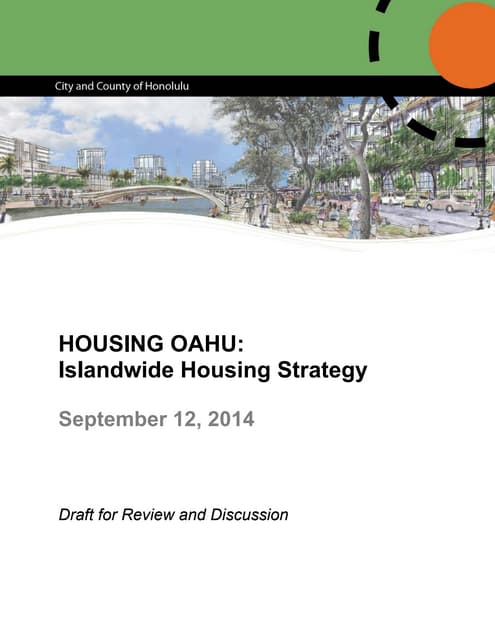 City and County of Honolulu

HOUSING OAHU:
Islandwide Housing Strategy

September 12, 2014

Draft for Review and Discussion